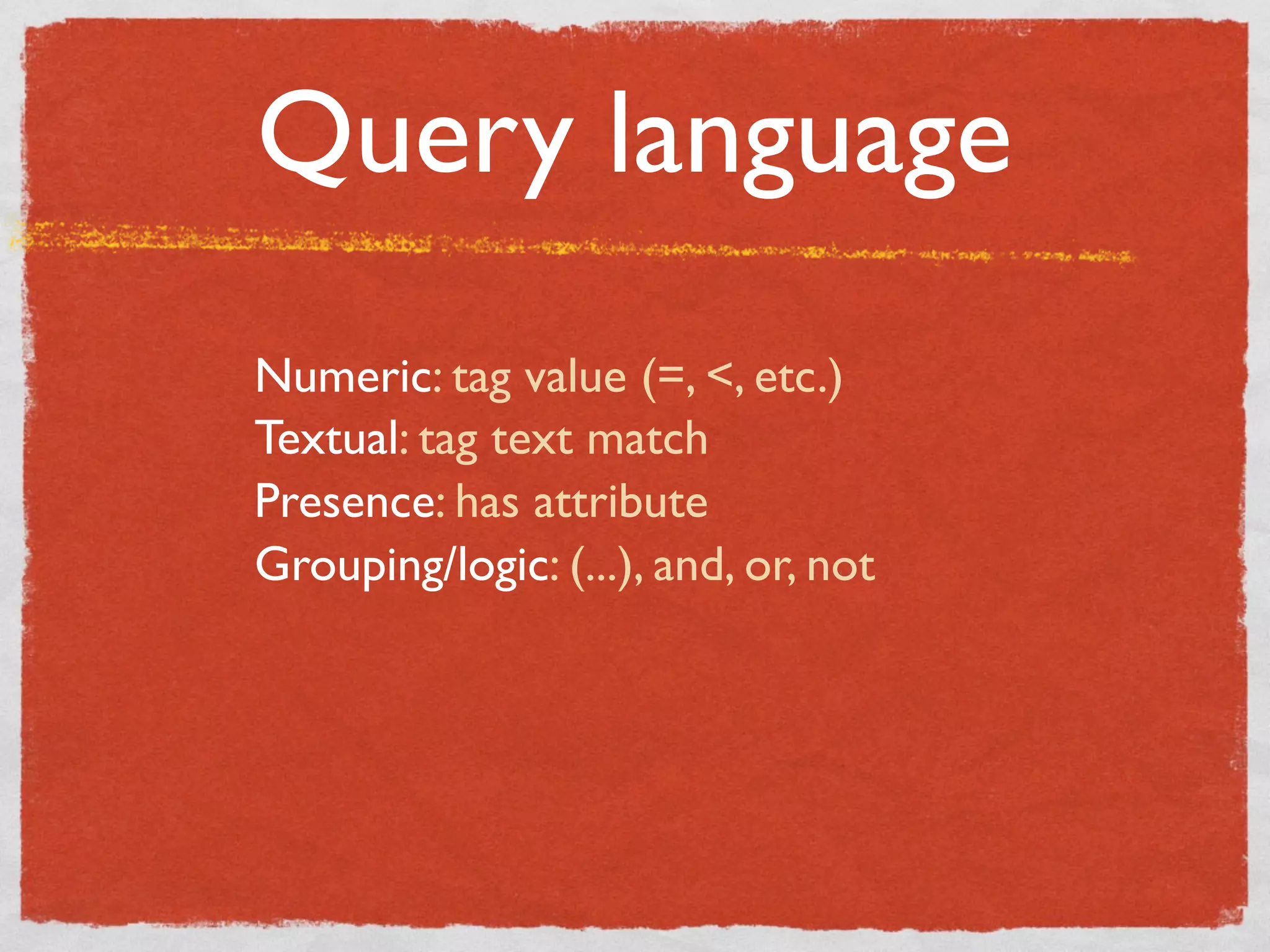 Query language

Numeric: tag value (=, <, etc.)
Textual: tag text match
Presence: has attribute
Grouping/logic: (...), and, or, not